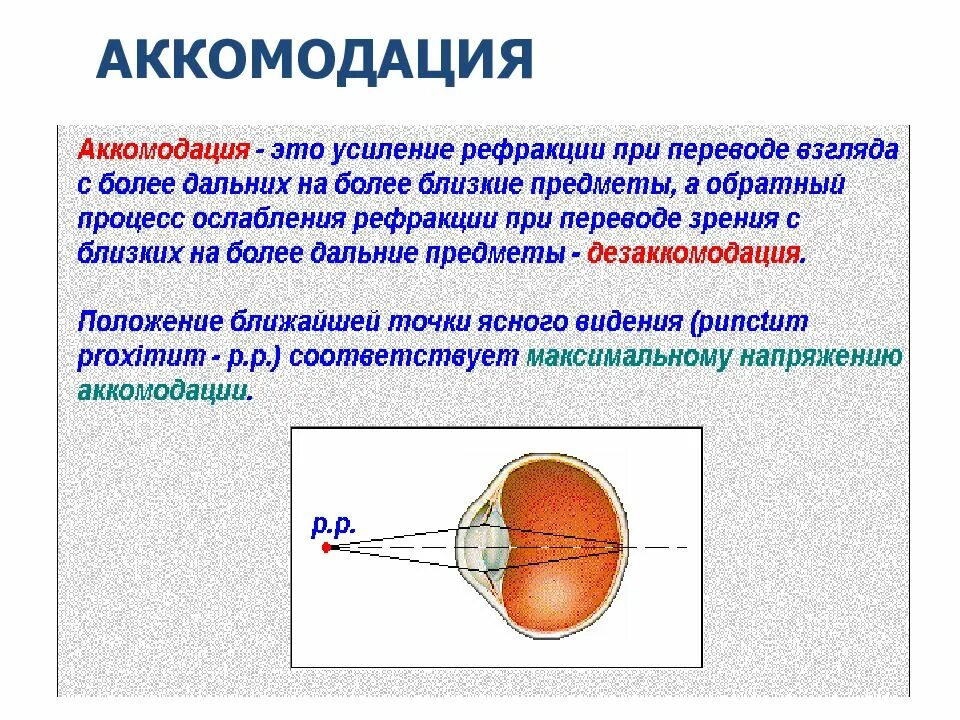 АККОМОДАЦИЯ

Аккомодация - это усиление рефракции при переводе взгляда с более дальних на более близкие предметы, а обратный процесс ослабления рефракции при переводе зрения с близких на более дальние предметы - дезаккомодация.

Положение ближайшей точки ясного видения (punctum proximum - p.p.) соответствует максимальному напряжению аккомодации.

p.p.